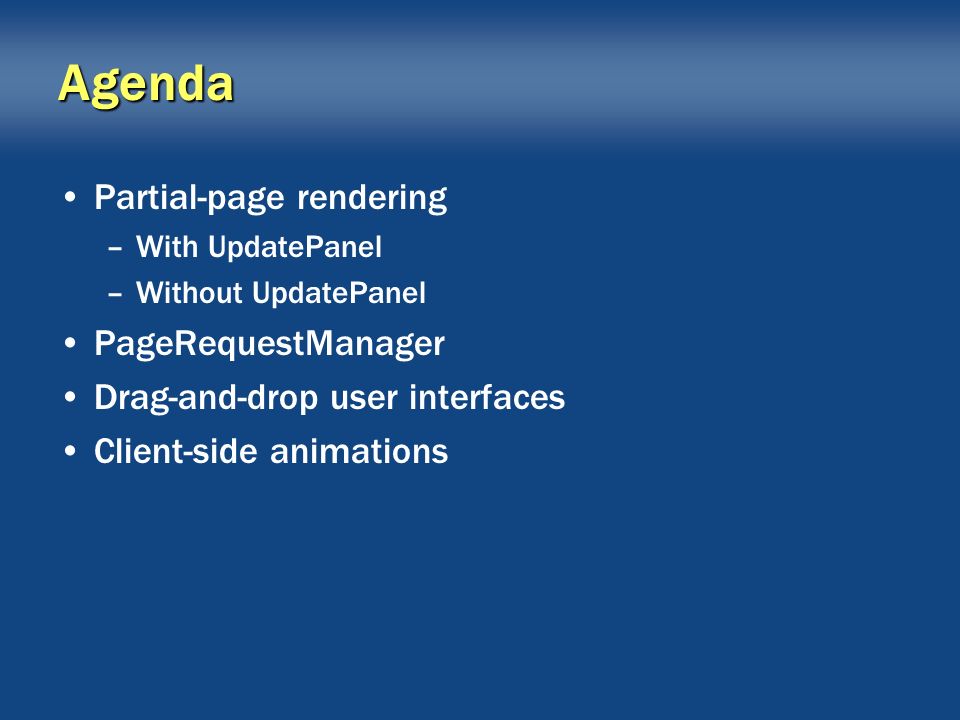 Agenda

• Partial-page rendering
  – With UpdatePanel
  – Without UpdatePanel
• PageRequestManager
• Drag-and-drop user interfaces
• Client-side animations